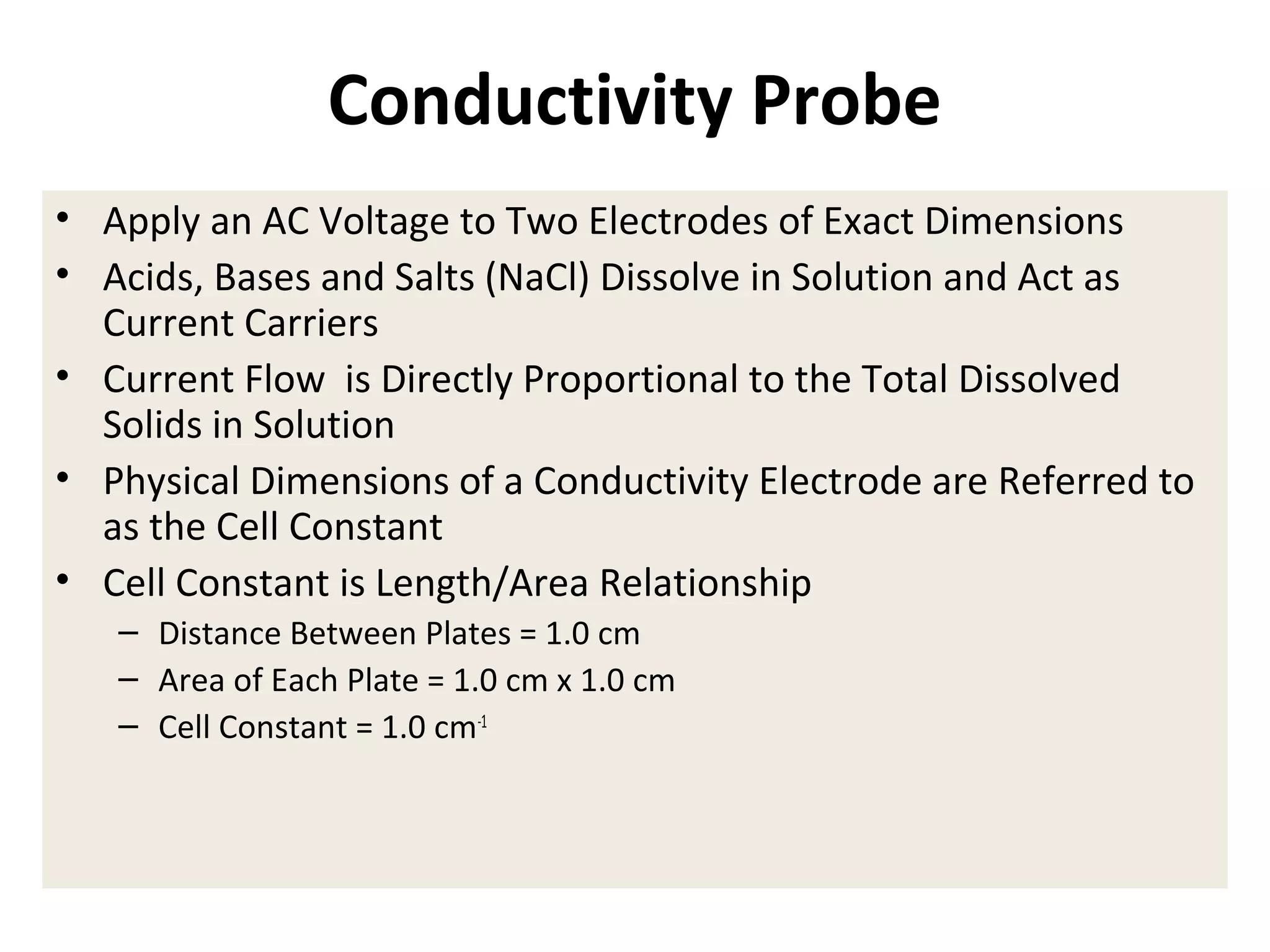 Conductivity Probe

• Apply an AC Voltage to Two Electrodes of Exact Dimensions
• Acids, Bases and Salts (NaCl) Dissolve in Solution and Act as Current Carriers
• Current Flow is Directly Proportional to the Total Dissolved Solids in Solution
• Physical Dimensions of a Conductivity Electrode are Referred to as the Cell Constant
• Cell Constant is Length/Area Relationship
– Distance Between Plates = 1.0 cm
– Area of Each Plate = 1.0 cm x 1.0 cm
– Cell Constant = 1.0 $cm^{-1}$